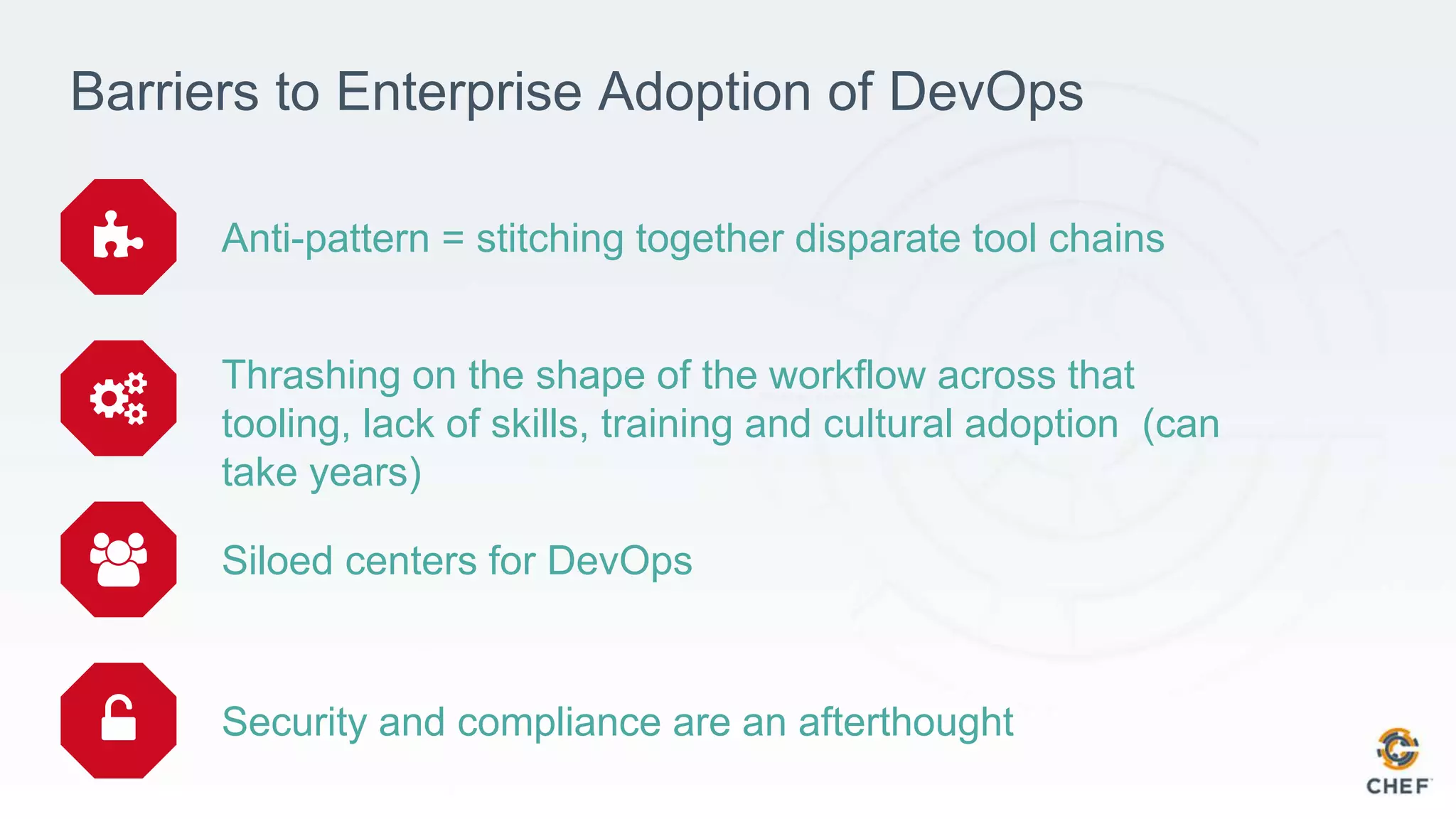 Barriers to Enterprise Adoption of DevOps

Anti-pattern = stitching together disparate tool chains

Thrashing on the shape of the workflow across that tooling, lack of skills, training and cultural adoption (can take years)

Siloed centers for DevOps

Security and compliance are an afterthought

CHEF